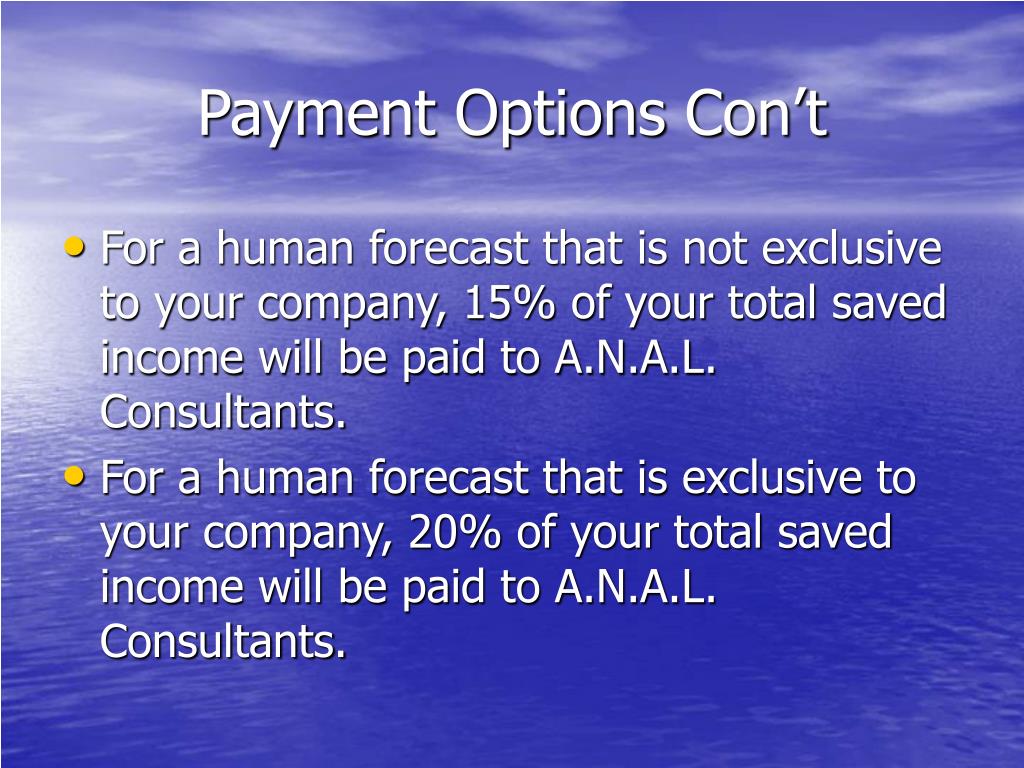 Payment Options Con’t

• For a human forecast that is not exclusive to your company, 15% of your total saved income will be paid to A.N.A.L. Consultants.

• For a human forecast that is exclusive to your company, 20% of your total saved income will be paid to A.N.A.L. Consultants.